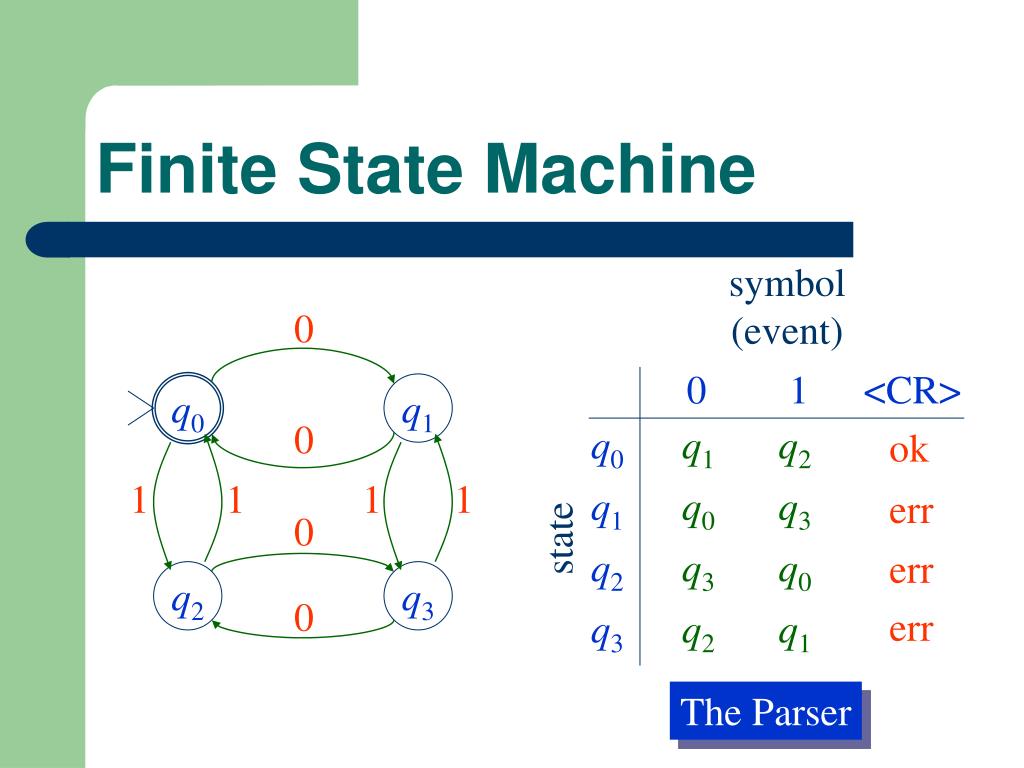 Finite State Machine

0

$q_0$

$q_1$

0

1

1

1

1

0

$q_2$

$q_3$

0

symbol
(event)

state

| | 0 | 1 | <CR> |
|---|---|---|---|
| $q_0$ | $q_1$ | $q_2$ | ok |
| $q_1$ | $q_0$ | $q_3$ | err |
| $q_2$ | $q_3$ | $q_0$ | err |
| $q_3$ | $q_2$ | $q_1$ | err |

The Parser